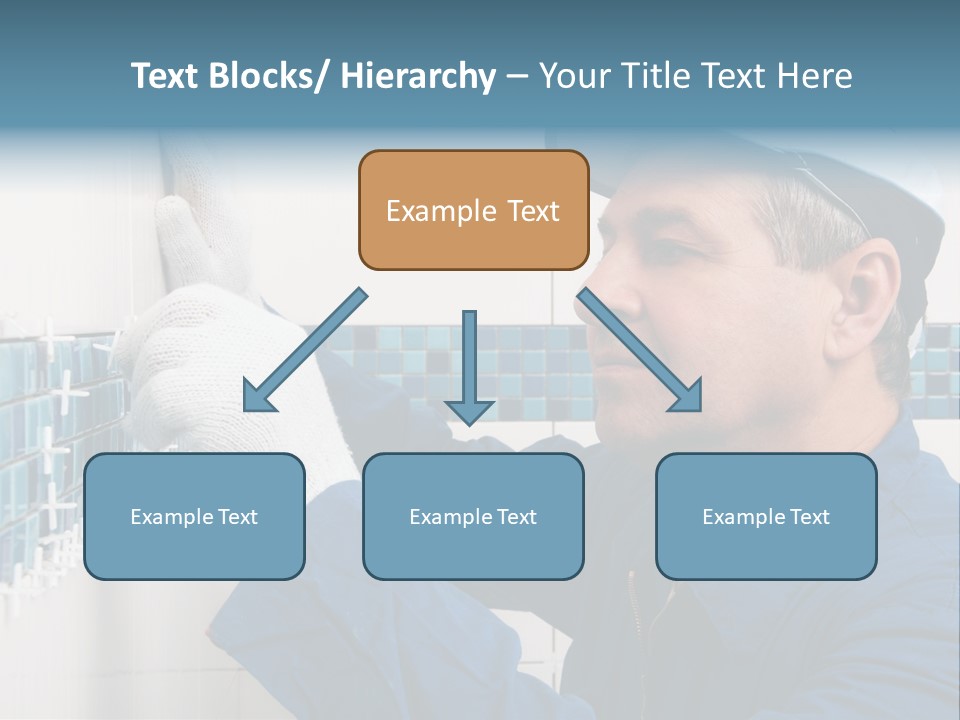 Text Blocks/ Hierarchy – Your Title Text Here

Example Text

Example Text

Example Text

Example Text